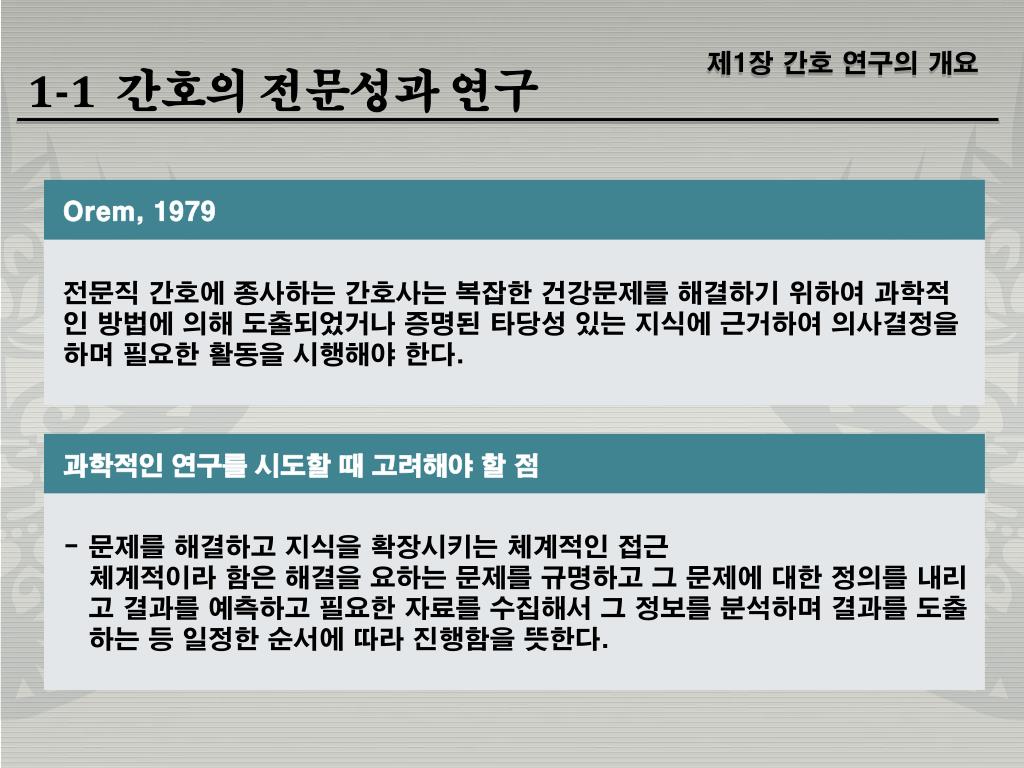 제1장 간호 연구의 개요

1-1 간호의 전문성과 연구

Orem, 1979

전문직 간호에 종사하는 간호사는 복잡한 건강문제를 해결하기 위하여 과학적인 방법에 의해 도출되었거나 증명된 타당성 있는 지식에 근거하여 의사결정을 하며 필요한 활동을 시행해야 한다.

과학적인 연구를 시도할 때 고려해야 할 점

- 문제를 해결하고 지식을 확장시키는 체계적인 접근
체계적이라 함은 해결을 요하는 문제를 규명하고 그 문제에 대한 정의를 내리고 결과를 예측하고 필요한 자료를 수집해서 그 정보를 분석하며 결과를 도출하는 등 일정한 순서에 따라 진행함을 뜻한다.